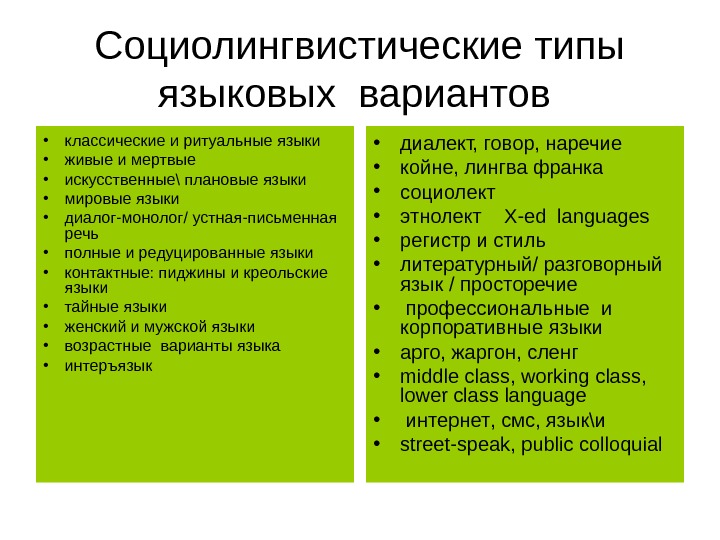 Социолингвистические типы языковых вариантов

• классические и ритуальные языки
• живые и мертвые
• искусственные\ плановые языки
• мировые языки
• диалог-монолог/ устная-письменная речь
• полные и редуцированные языки
• контактные: пиджины и креольские языки
• тайные языки
• женский и мужской языки
• возрастные варианты языка
• интеръязык

• диалект, говор, наречие
• койне, лингва франка
• социолект
• этнолект X-ed languages
• регистр и стиль
• литературный/ разговорный язык / просторечие
• профессиональные и корпоративные языки
• арго, жаргон, сленг
• middle class, working class, lower class language
• интернет, смс, язык\и
• street-speak, public colloquial